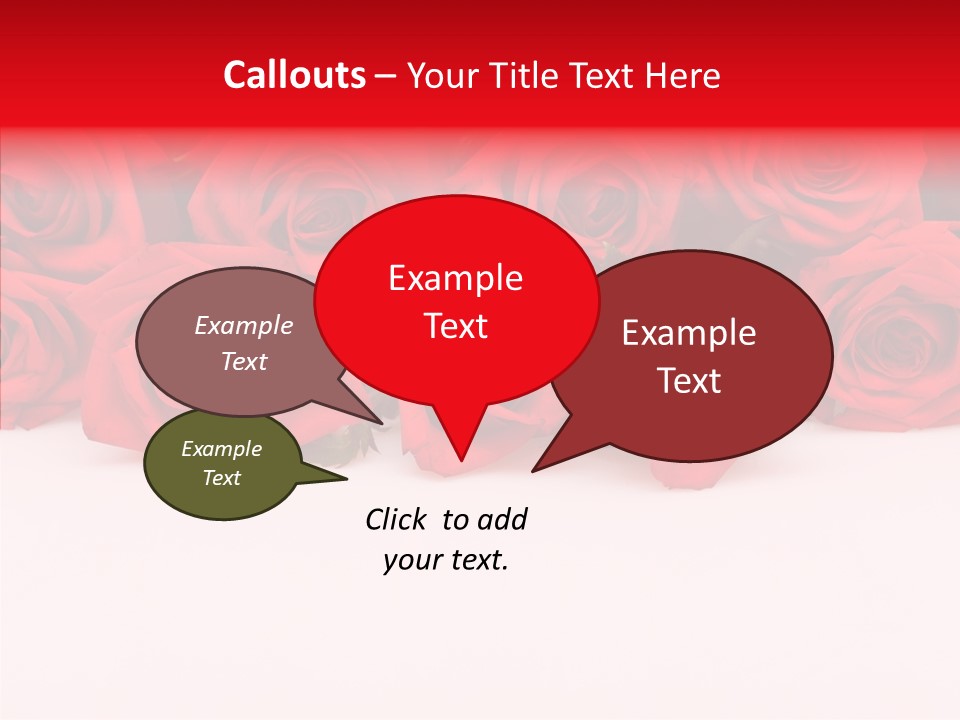 Callouts – Your Title Text Here

Example Text

Example Text

Example Text

Example Text

Click to add your text.